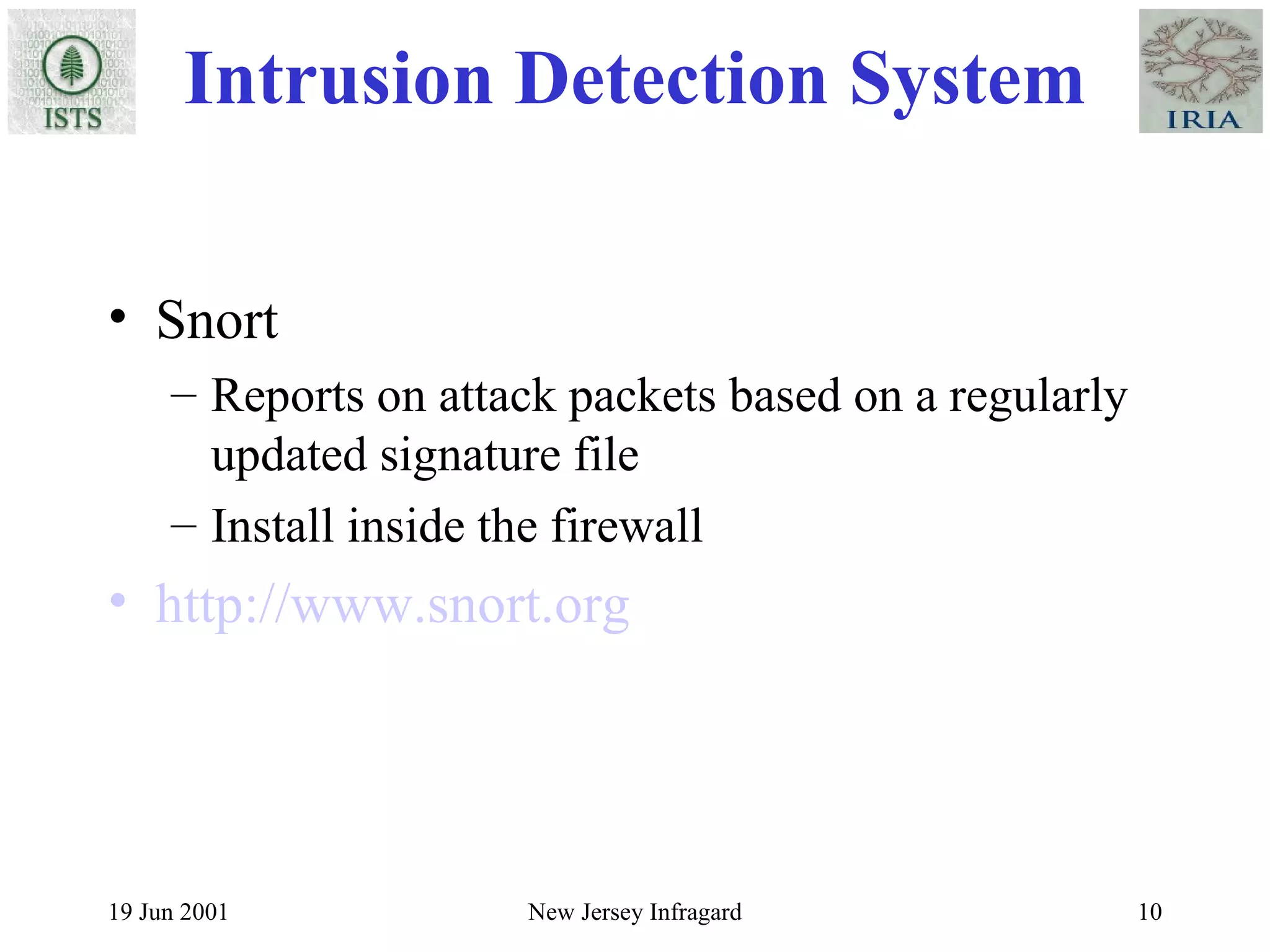 ISTS

Intrusion Detection System

IRIA

• Snort
– Reports on attack packets based on a regularly updated signature file
– Install inside the firewall
• http://www.snort.org

19 Jun 2001

New Jersey Infragard

10